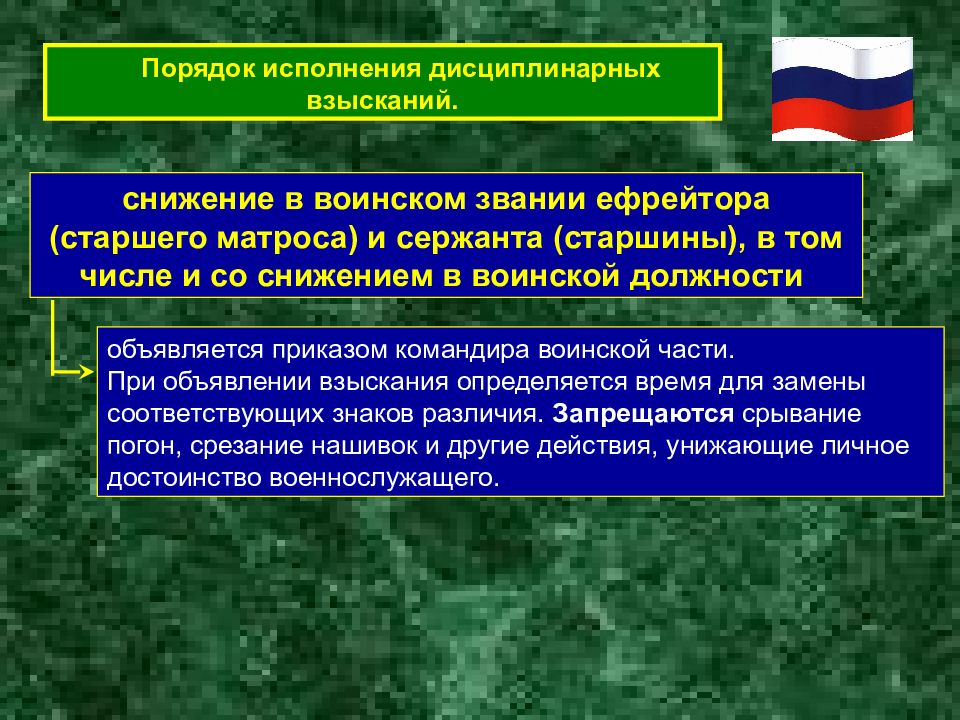 Порядок исполнения дисциплинарных взысканий.

снижение в воинском звании ефрейтора (старшего матроса) и сержанта (старшины), в том числе и со снижением в воинской должности

объявляется приказом командира воинской части.
При объявлении взыскания определяется время для замены соответствующих знаков различия. Запрещаются срывание погон, срезание нашивок и другие действия, унижающие личное достоинство военнослужащего.